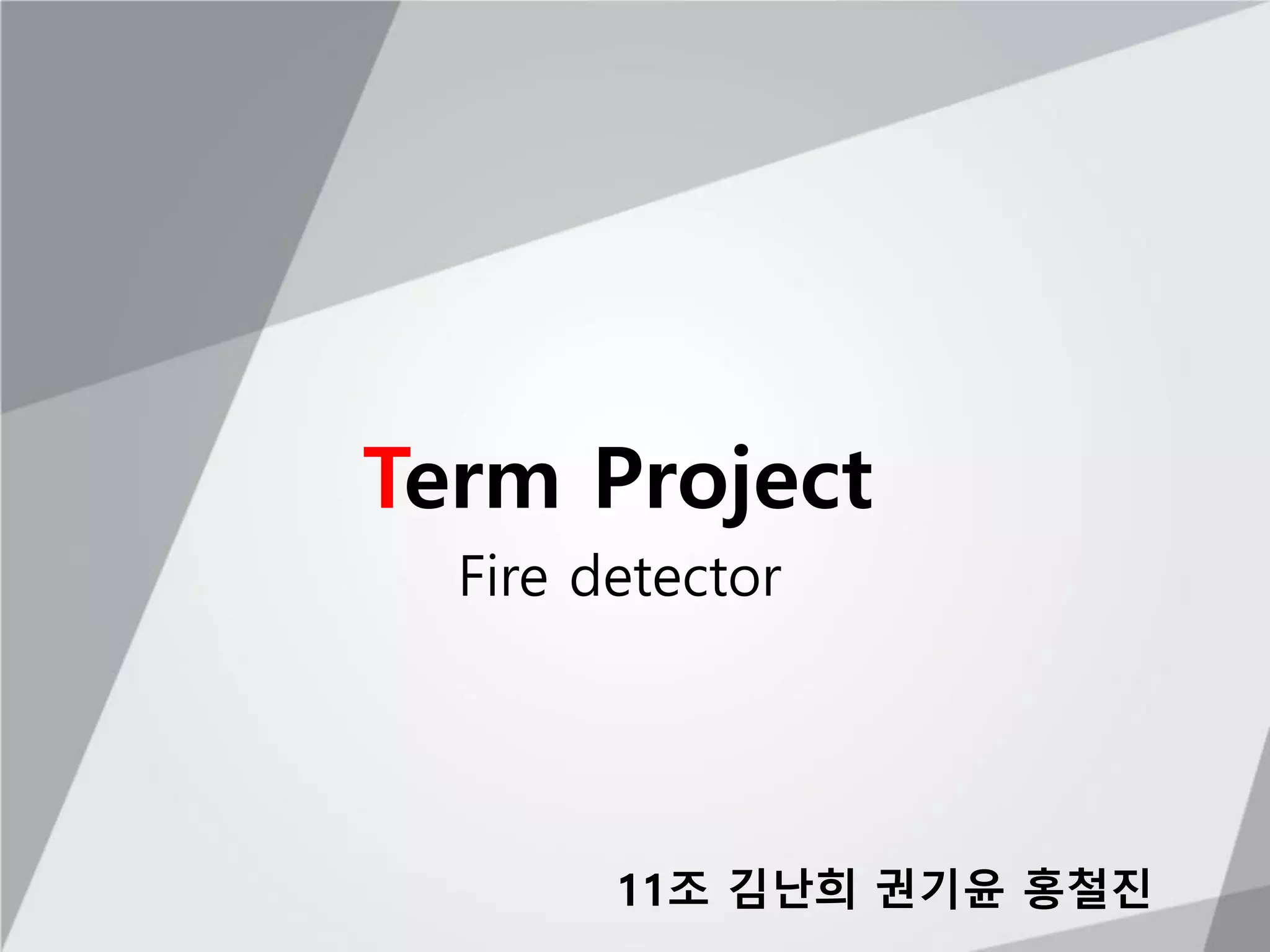 Term Project

Fire detector

11조 김난희 권기윤 홍철진